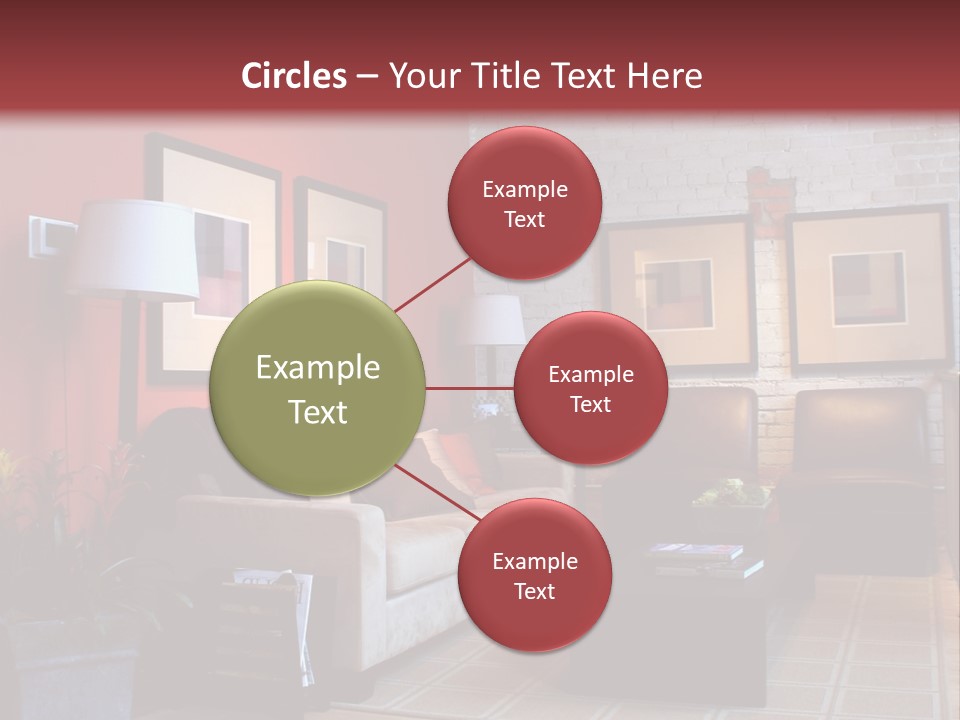 Circles – Your Title Text Here

Example Text

Example Text

Example Text

Example Text